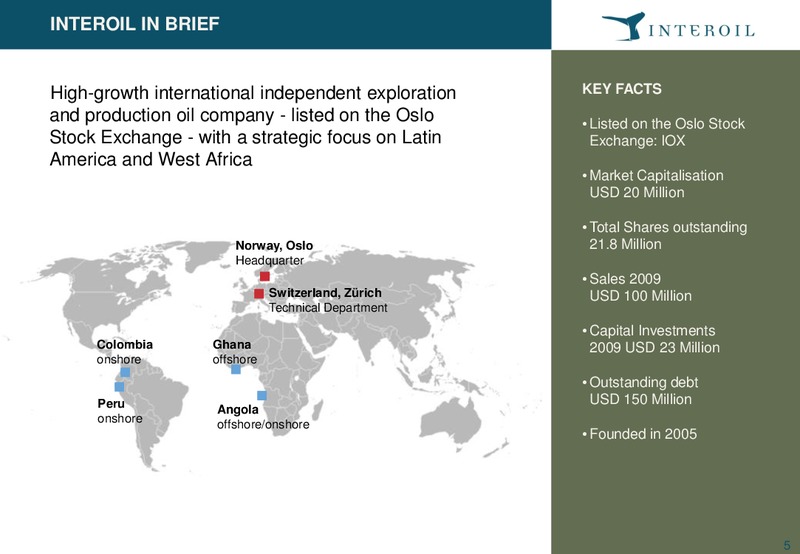 INTEROIL IN BRIEF

INTEROIL

High-growth international independent exploration and production oil company - listed on the Oslo Stock Exchange - with a strategic focus on Latin America and West Africa

Norway, Oslo
Headquarter

Switzerland, Zürich
Technical Department

Colombia
onshore

Ghana
offshore

Peru
onshore

Angola
offshore/onshore

KEY FACTS

• Listed on the Oslo Stock Exchange: IOX

• Market Capitalisation USD 20 Million

• Total Shares outstanding 21.8 Million

• Sales 2009 USD 100 Million

• Capital Investments 2009 USD 23 Million

• Outstanding debt USD 150 Million

• Founded in 2005

5